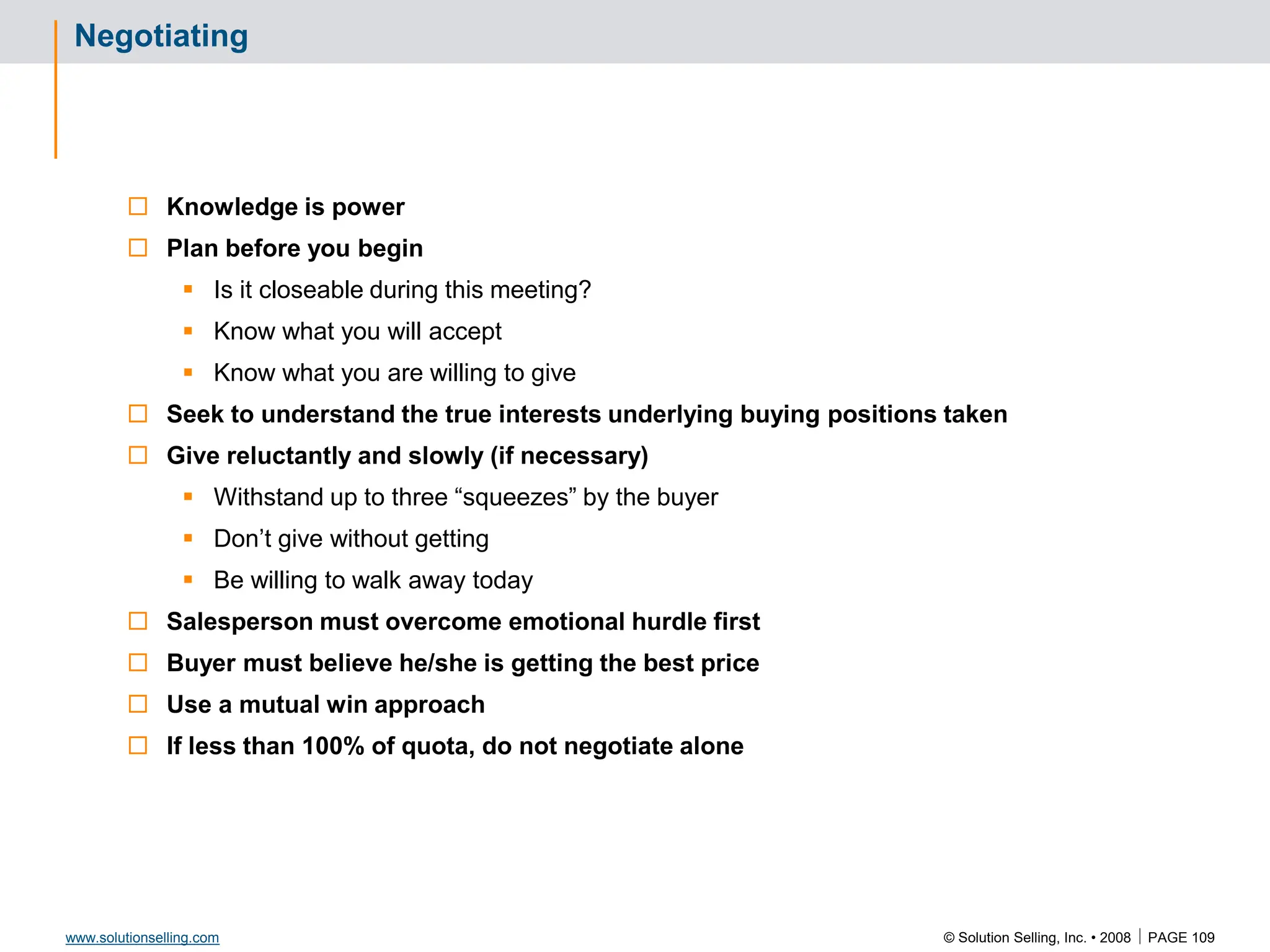 Negotiating

☐ Knowledge is power
☐ Plan before you begin
▪ Is it closeable during this meeting?
▪ Know what you will accept
▪ Know what you are willing to give
☐ Seek to understand the true interests underlying buying positions taken
☐ Give reluctantly and slowly (if necessary)
▪ Withstand up to three “squeezes” by the buyer
▪ Don’t give without getting
▪ Be willing to walk away today
☐ Salesperson must overcome emotional hurdle first
☐ Buyer must believe he/she is getting the best price
☐ Use a mutual win approach
☐ If less than 100% of quota, do not negotiate alone

www.solutionselling.com

© Solution Selling, Inc. • 2008 | PAGE 109